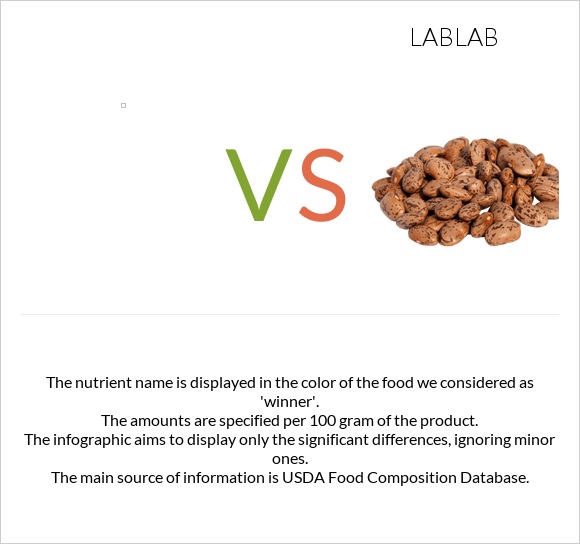 LABLAB

VS

The nutrient name is displayed in the color of the food we considered as 'winner'.
The amounts are specified per 100 gram of the product.
The infographic aims to display only the significant differences, ignoring minor ones.
The main source of information is USDA Food Composition Database.